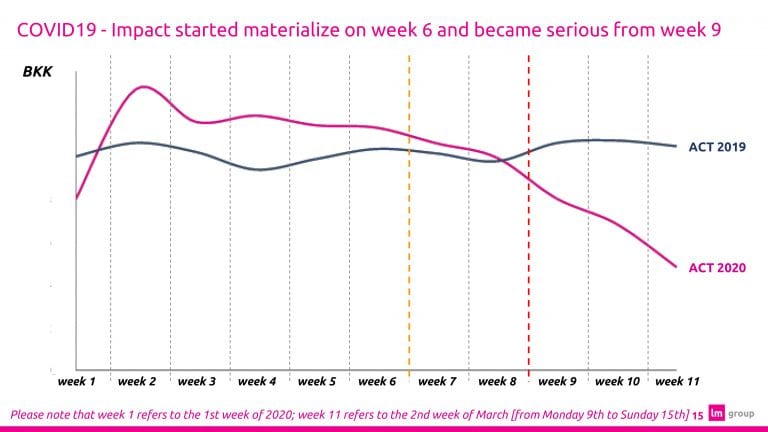 COVID19 - Impact started materialize on week 6 and became serious from week 9

BKK

ACT 2019

ACT 2020

week 1 week 2 week 3 week 4 week 5 week 6 week 7 week 8 week 9 week 10 week 11

Please note that week 1 refers to the 1st week of 2020; week 11 refers to the 2nd week of March [from Monday 9th to Sunday 15th] 15 lm group